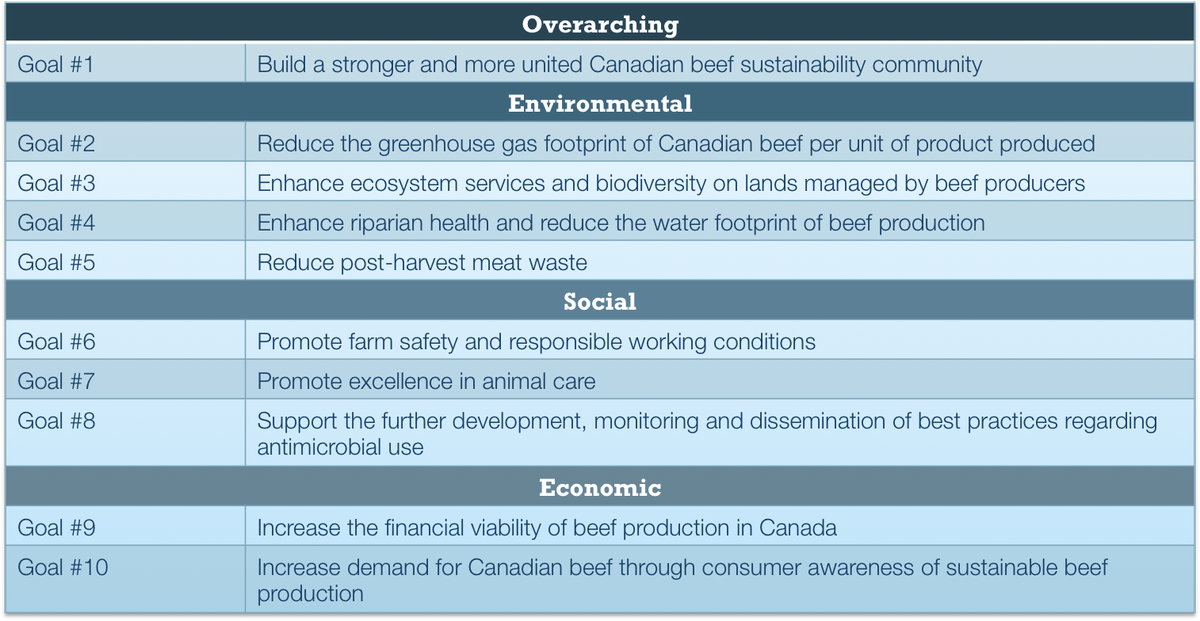 | Overarching | |
|---|---|
| Goal #1 | Build a stronger and more united Canadian beef sustainability community |
| **Environmental** | |
| Goal #2 | Reduce the greenhouse gas footprint of Canadian beef per unit of product produced |
| Goal #3 | Enhance ecosystem services and biodiversity on lands managed by beef producers |
| Goal #4 | Enhance riparian health and reduce the water footprint of beef production |
| Goal #5 | Reduce post-harvest meat waste |
| **Social** | |
| Goal #6 | Promote farm safety and responsible working conditions |
| Goal #7 | Promote excellence in animal care |
| Goal #8 | Support the further development, monitoring and dissemination of best practices regarding antimicrobial use |
| **Economic** | |
| Goal #9 | Increase the financial viability of beef production in Canada |
| Goal #10 | Increase demand for Canadian beef through consumer awareness of sustainable beef production |